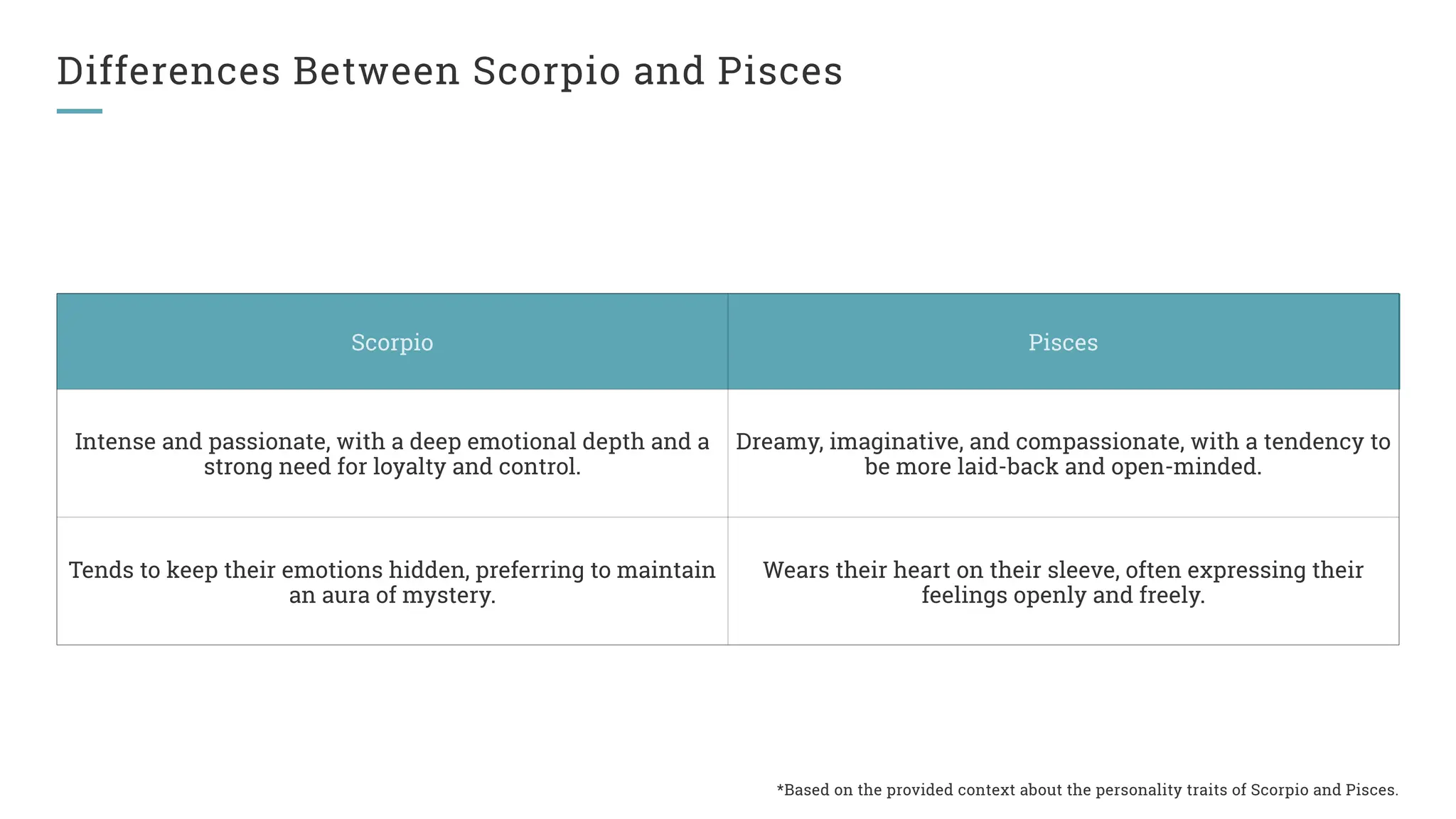 Differences Between Scorpio and Pisces

| Scorpio | Pisces |
|---|---|
| Intense and passionate, with a deep emotional depth and a strong need for loyalty and control. | Dreamy, imaginative, and compassionate, with a tendency to be more laid-back and open-minded. |
| Tends to keep their emotions hidden, preferring to maintain an aura of mystery. | Wears their heart on their sleeve, often expressing their feelings openly and freely. |

*Based on the provided context about the personality traits of Scorpio and Pisces.